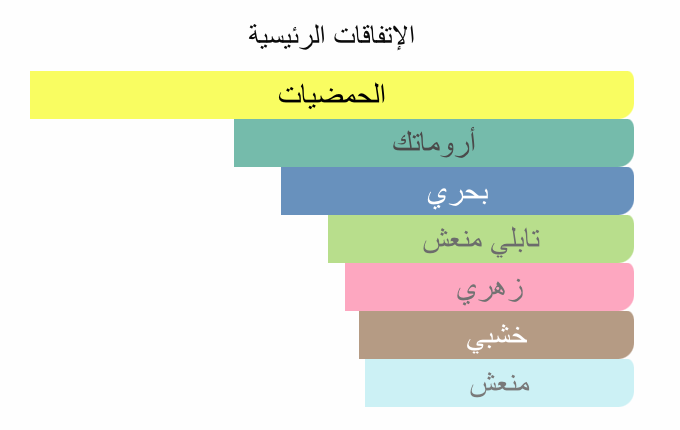 الإتفاقات الرئيسية

الحمضيات

أروماتك

بحري

تابلي منعش

زهري

خشبي

منعش